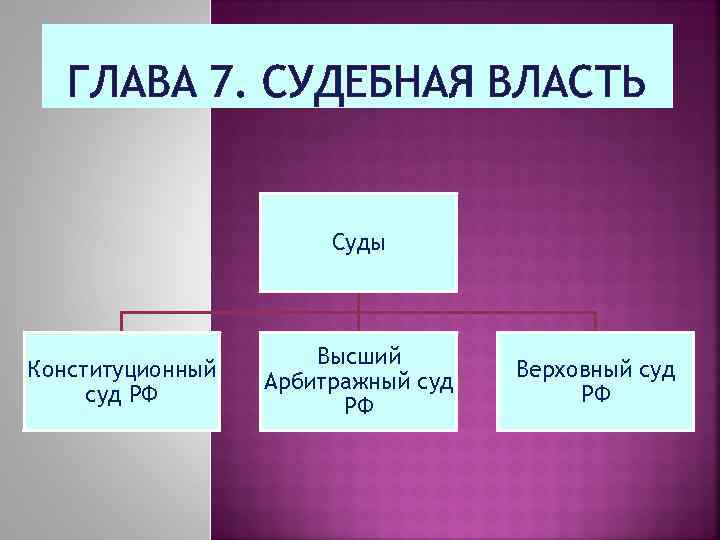 ГЛАВА 7. СУДЕБНАЯ ВЛАСТЬ

Суды

Конституционный суд РФ

Высший Арбитражный суд РФ

Верховный суд РФ